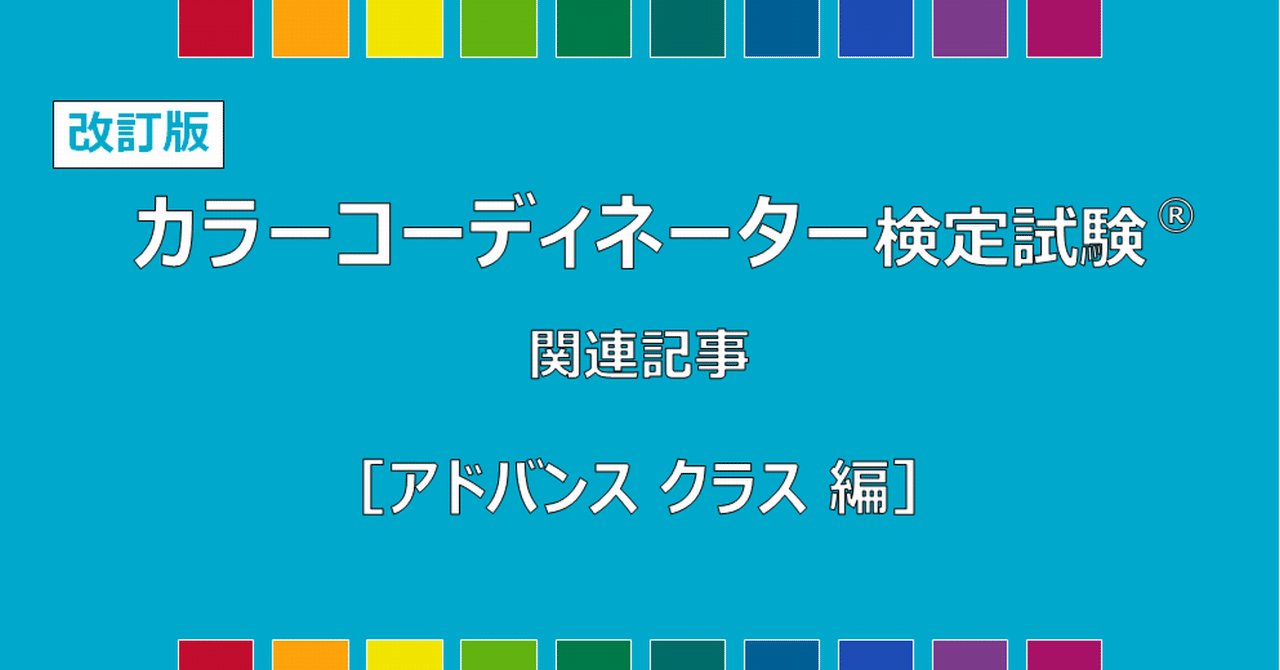 改訂版

カラーコーディネーター検定試験®

関連記事

［アドバンス クラス 編］